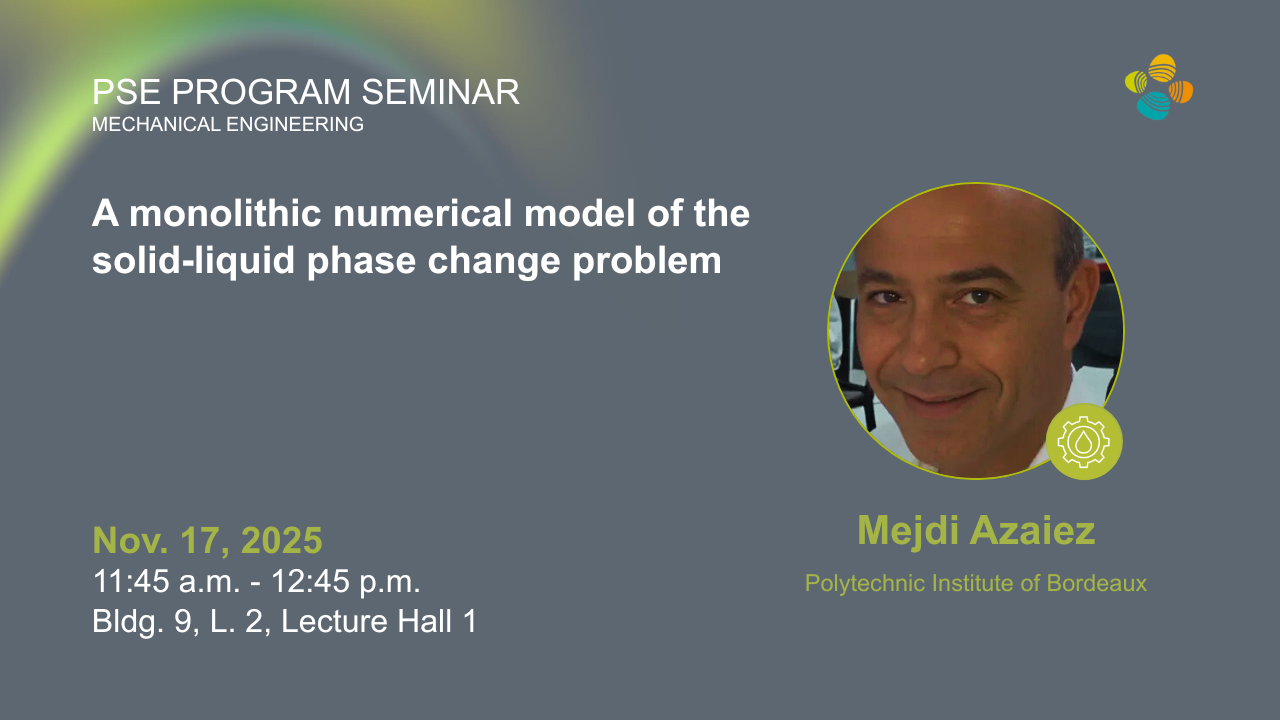 PSE PROGRAM SEMINAR
MECHANICAL ENGINEERING

A monolithic numerical model of the solid-liquid phase change problem

Nov. 17, 2025
11:45 a.m. - 12:45 p.m.
Bldg. 9, L. 2, Lecture Hall 1

Mejdi Azaiez

Polytechnic Institute of Bordeaux